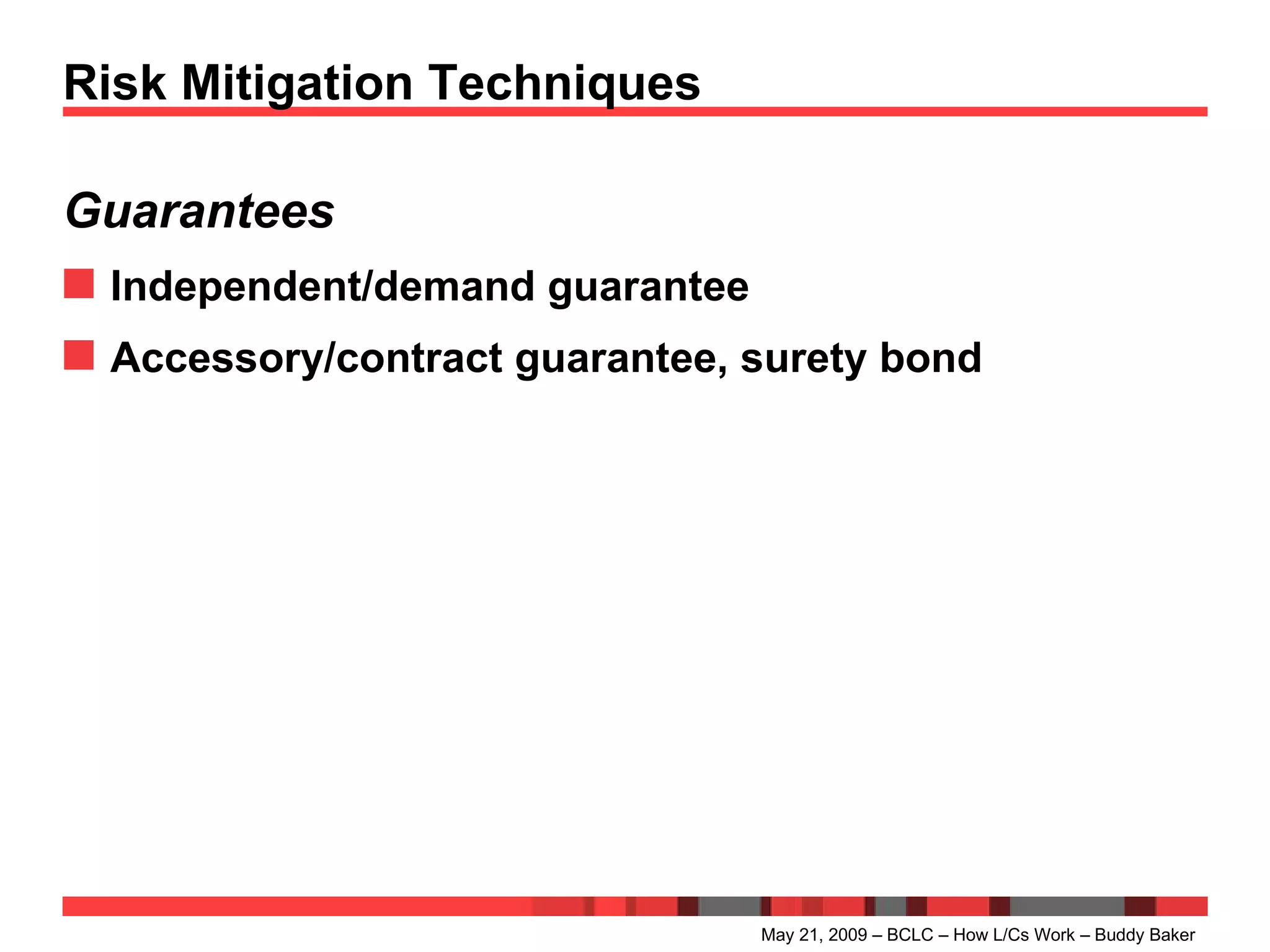 Risk Mitigation Techniques

Guarantees

Independent/demand guarantee

Accessory/contract guarantee, surety bond

May 21, 2009 – BCLC – How L/Cs Work – Buddy Baker